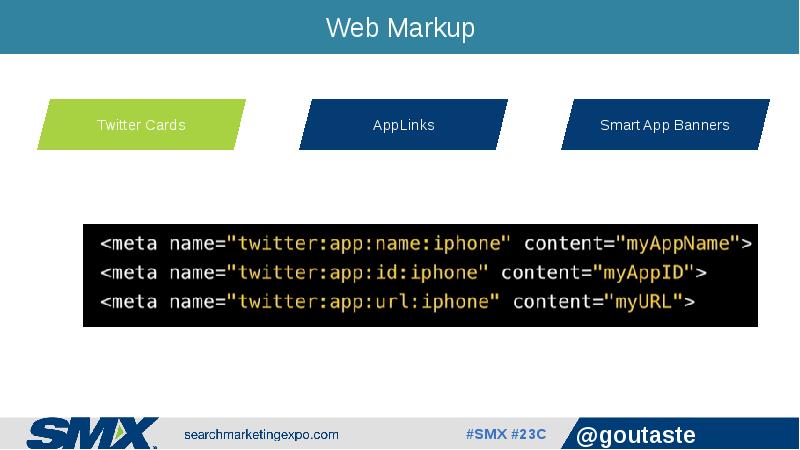 Web Markup

Twitter Cards

AppLinks

Smart App Banners

<meta name="twitter:app:name:iphone" content="myAppName">
<meta name="twitter:app:id:iphone" content="myAppID">
<meta name="twitter:app:url:iphone" content="myURL">

SMX searchmarketingexpo.com #SMX #23C @goutaste